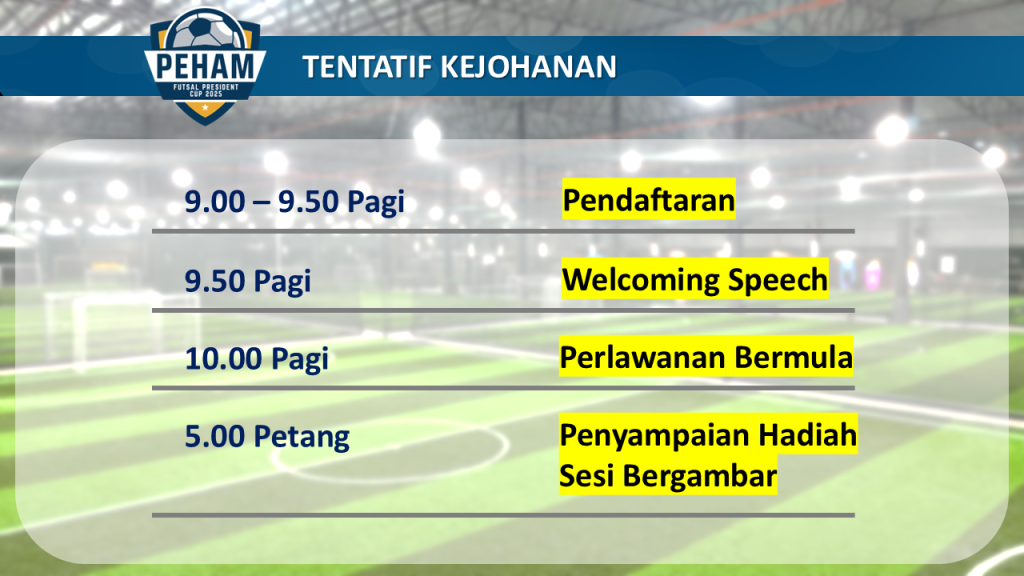 PEHAM
FUTSAL PRESIDENT CUP 2025

TENTATIF KEJOHANAN

| | |
|---|---|
| 9.00 – 9.50 Pagi | Pendaftaran |
| 9.50 Pagi | Welcoming Speech |
| 10.00 Pagi | Perlawanan Bermula |
| 5.00 Petang | Penyampaian Hadiah Sesi Bergambar |